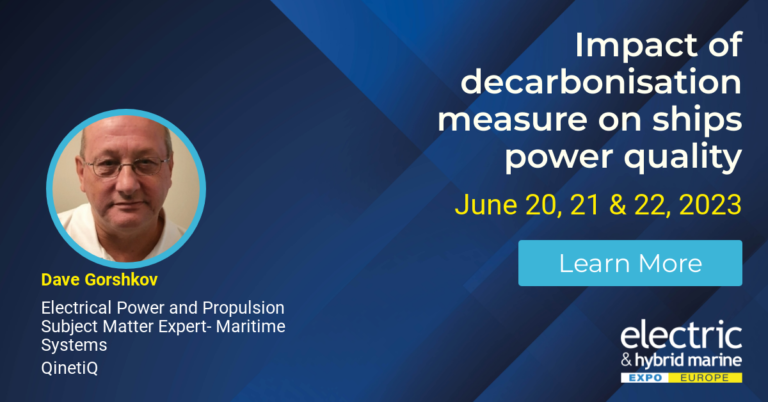 Impact of decarbonisation measure on ships power quality

June 20, 21 & 22, 2023

Learn More

Dave Gorshkov

Electrical Power and Propulsion Subject Matter Expert- Maritime Systems

QinetiQ

electric
& hybrid marine
EXPO EUROPE